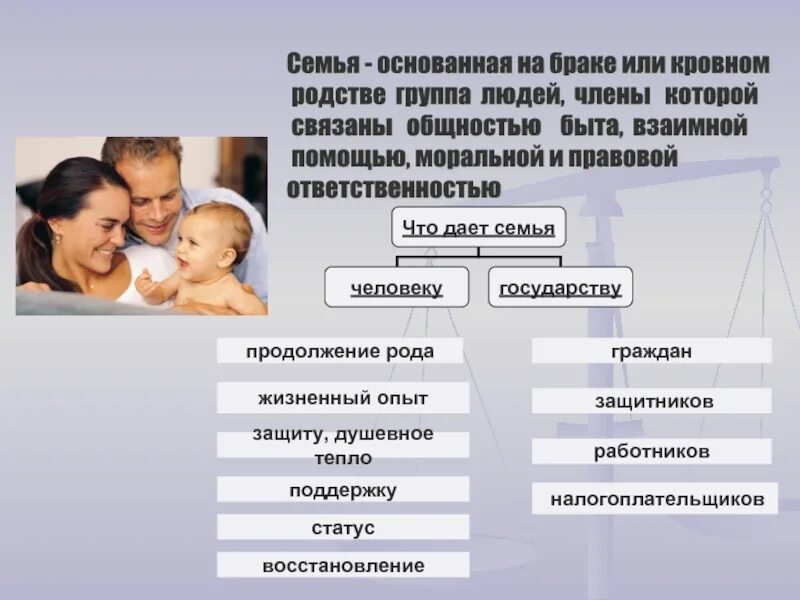 Семья - основанная на браке или кровном родстве группа людей, члены которой связаны общностью быта, взаимной помощью, моральной и правовой ответственностью

Что дает семья

человеку

государству

продолжение рода

жизненный опыт

защиту, душевное тепло

поддержку

статус

восстановление

граждан

защитников

работников

налогоплательщиков